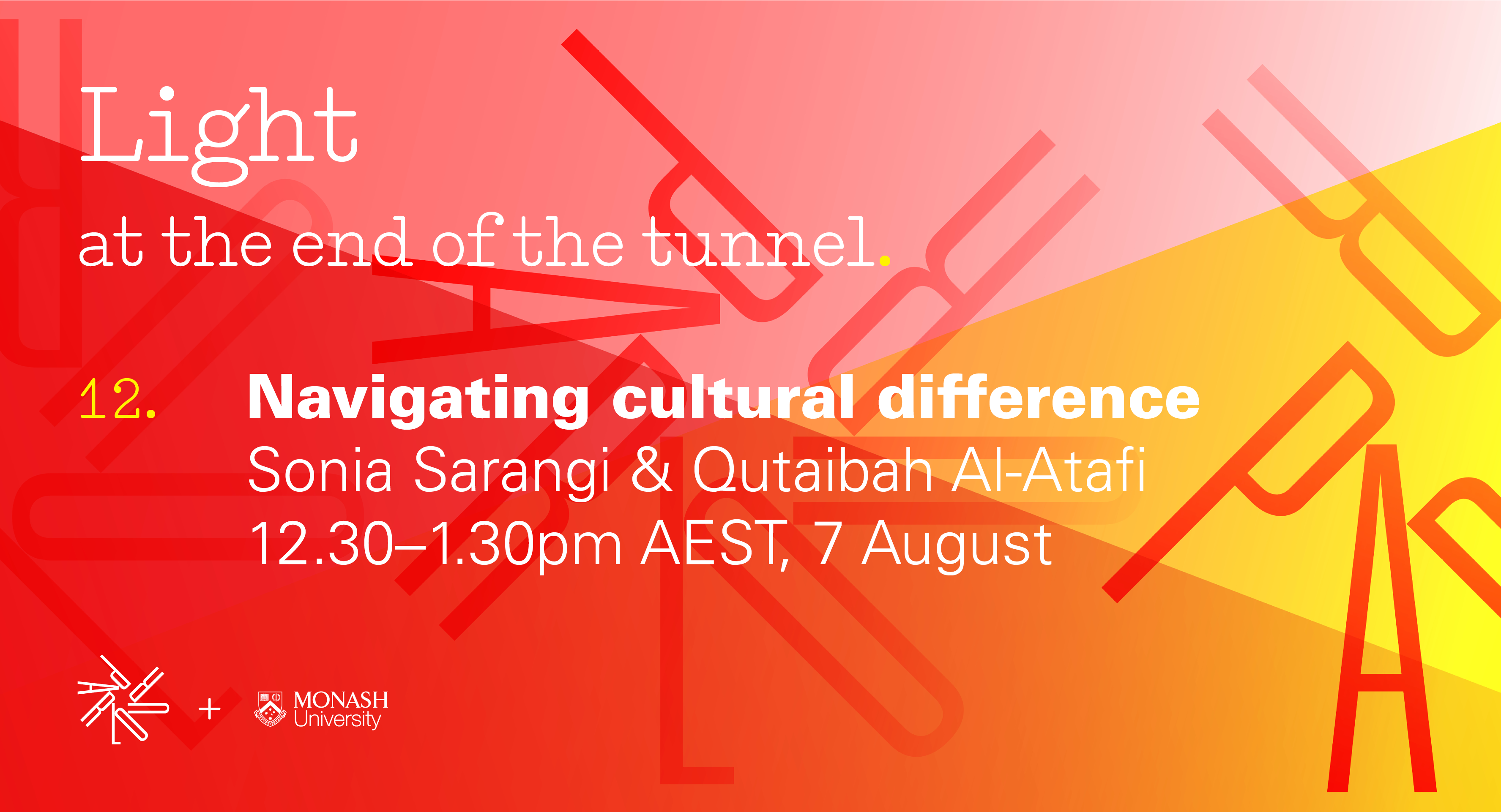 Light
at the end of the tunnel.

12. Navigating cultural difference
Sonia Sarangi & Qutaibah Al-Atafi
12.30–1.30pm AEST, 7 August

+ MONASH University